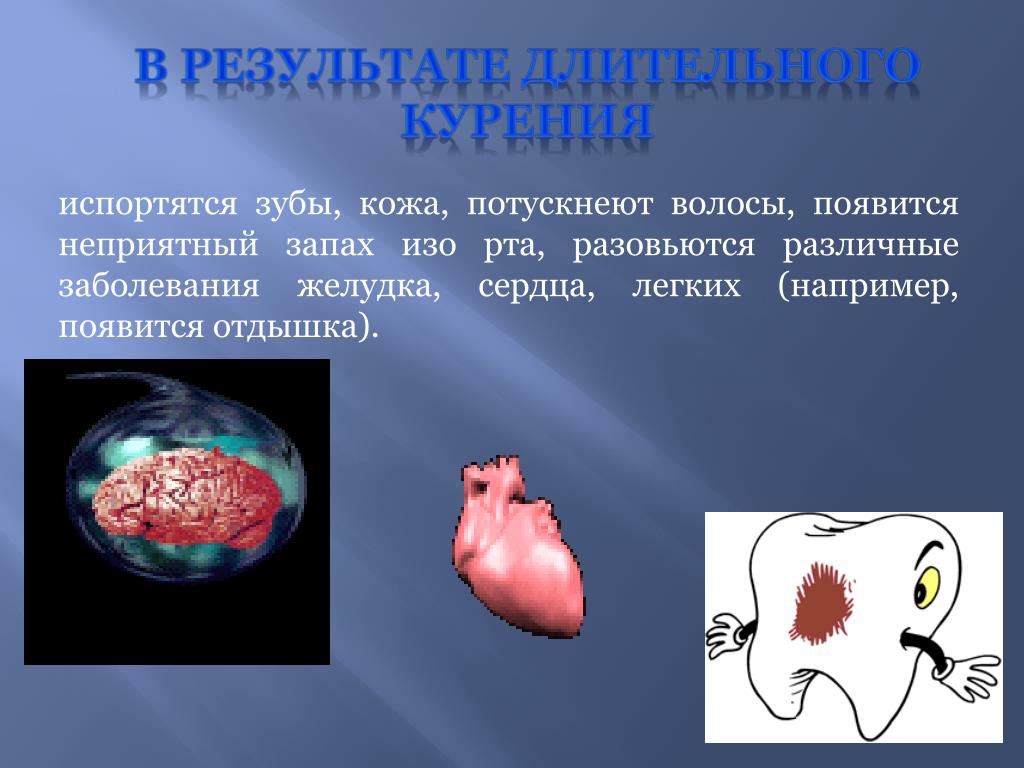 В РЕЗУЛЬТАТЕ ДЛИТЕЛЬНОГО КУРЕНИЯ

испортятся зубы, кожа, потускнеют волосы, появится неприятный запах изо рта, разовьются различные заболевания желудка, сердца, легких (например, появится отдышка).